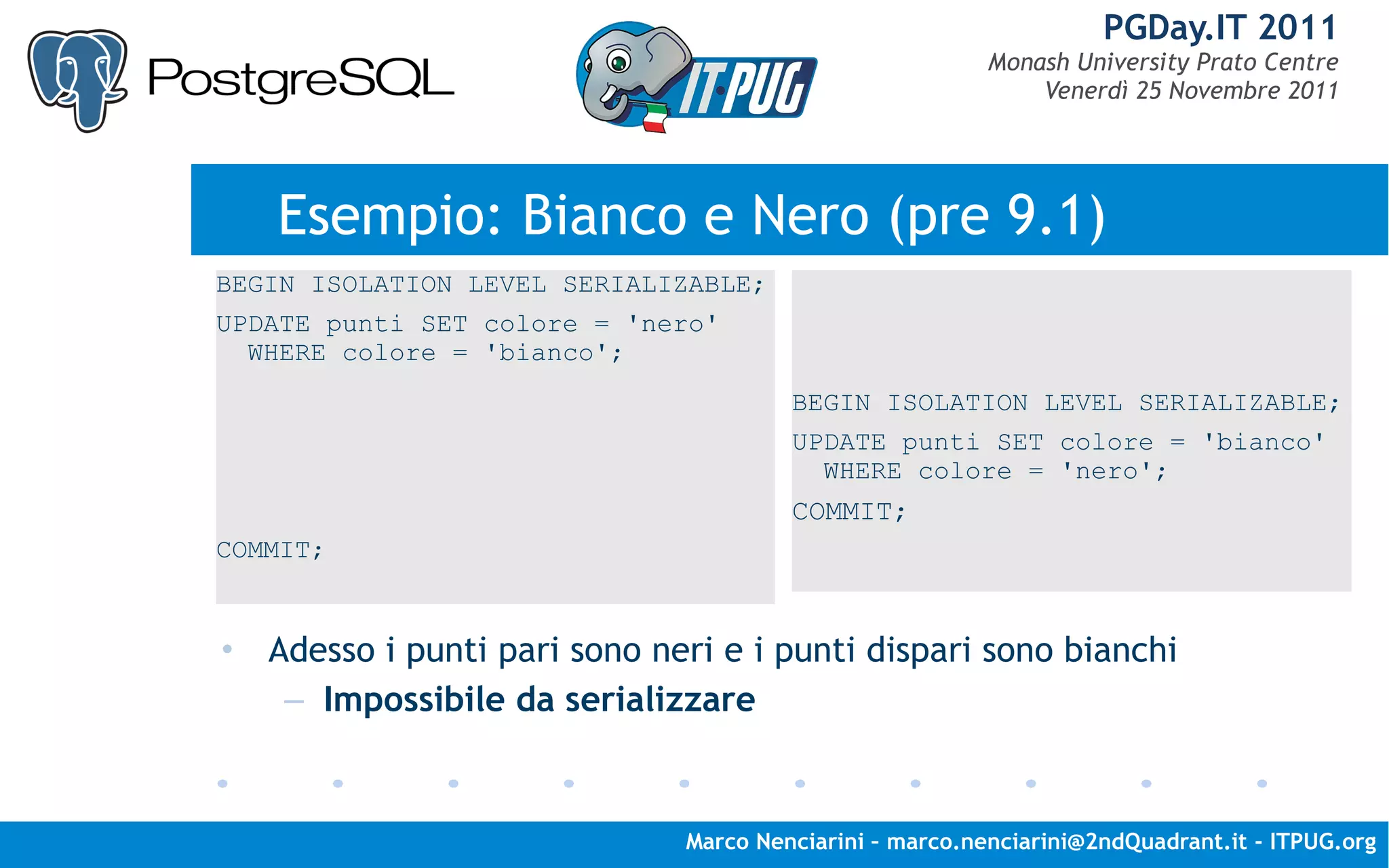 PostgreSQL

IT·PUG

PGDay.IT 2011
Monash University Prato Centre
Venerdì 25 Novembre 2011

Esempio: Bianco e Nero (pre 9.1)

BEGIN ISOLATION LEVEL SERIALIZABLE;
UPDATE punti SET colore = 'nero'
  WHERE colore = 'bianco';

COMMIT;

BEGIN ISOLATION LEVEL SERIALIZABLE;
UPDATE punti SET colore = 'bianco'
  WHERE colore = 'nero';
COMMIT;

• Adesso i punti pari sono neri e i punti dispari sono bianchi
  – Impossibile da serializzare

Marco Nenciarini - marco.nenciarini@2ndQuadrant.it - ITPUG.org